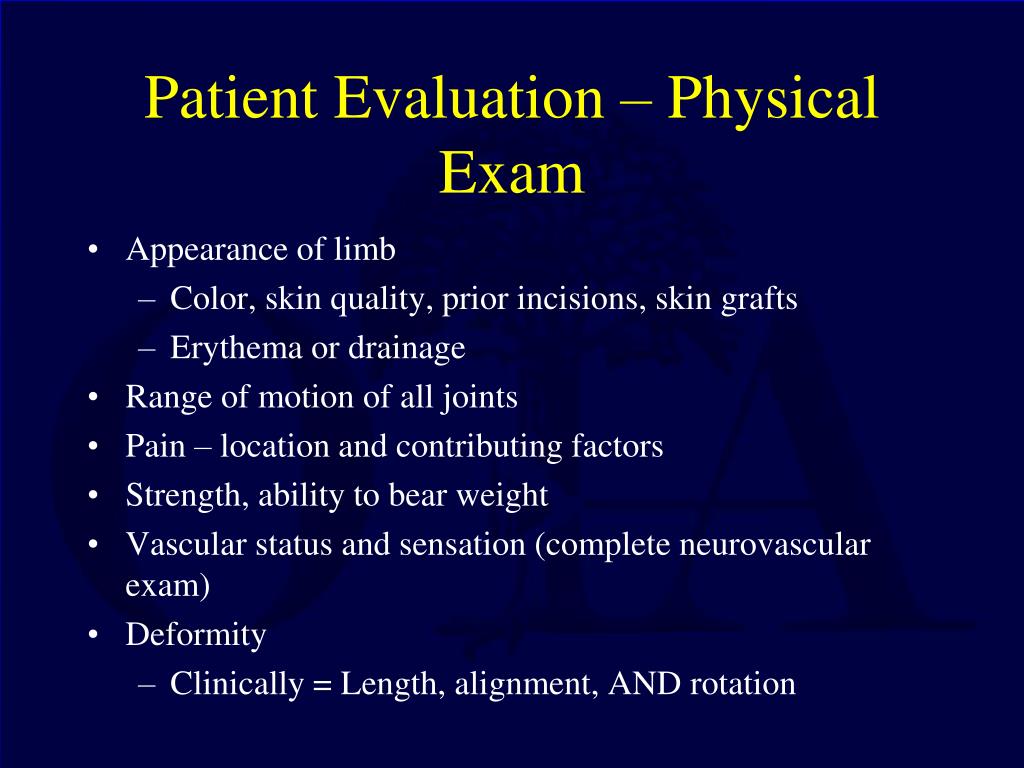 Patient Evaluation – Physical Exam

• Appearance of limb
  – Color, skin quality, prior incisions, skin grafts
  – Erythema or drainage
• Range of motion of all joints
• Pain – location and contributing factors
• Strength, ability to bear weight
• Vascular status and sensation (complete neurovascular exam)
• Deformity
  – Clinically = Length, alignment, AND rotation